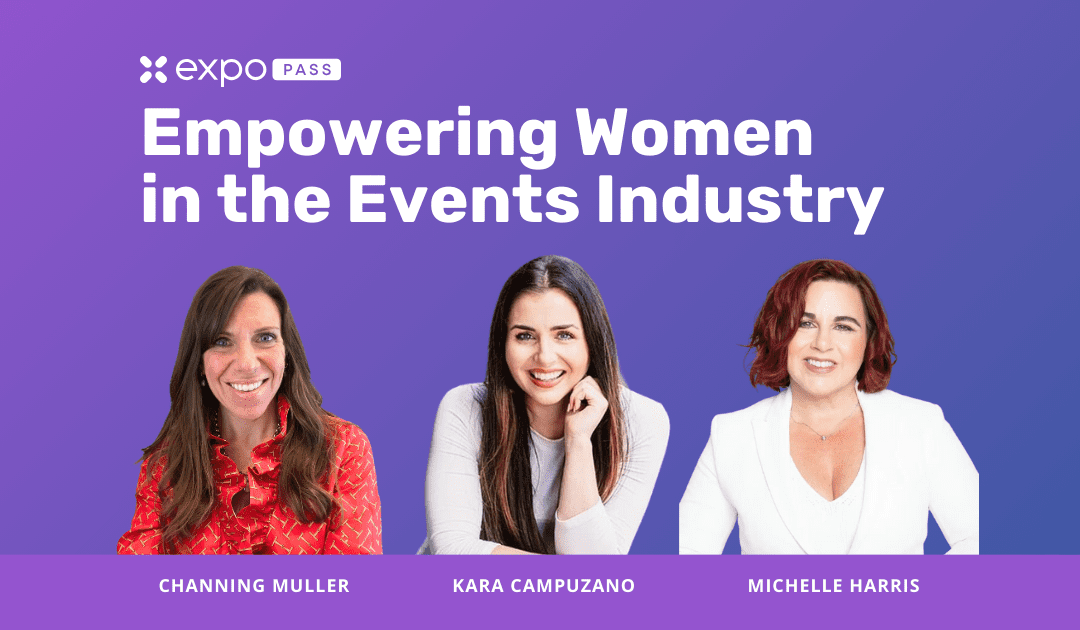 expo PASS

Empowering Women in the Events Industry

CHANNING MULLER
KARA CAMPUZANO
MICHELLE HARRIS